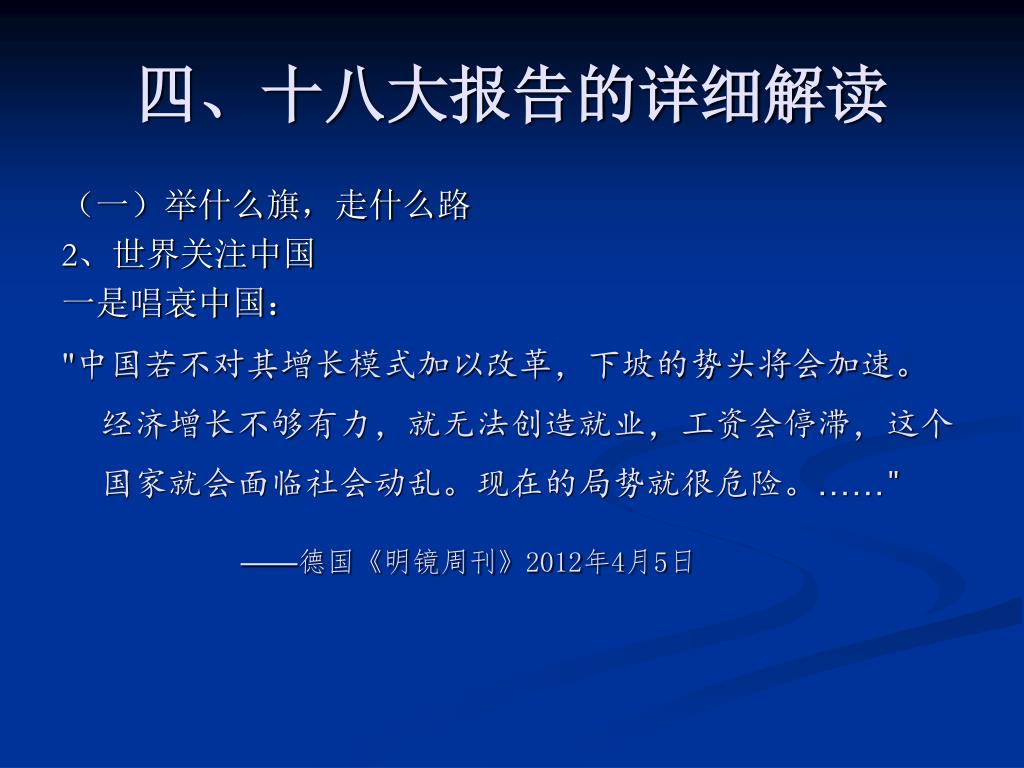 四、十八大报告的详细解读

（一）举什么旗，走什么路

2、世界关注中国

一是唱衰中国：

"中国若不对其增长模式加以改革，下坡的势头将会加速。经济增长不够有力，就无法创造就业，工资会停滞，这个国家就会面临社会动乱。现在的局势就很危险。……"

——德国《明镜周刊》2012年4月5日